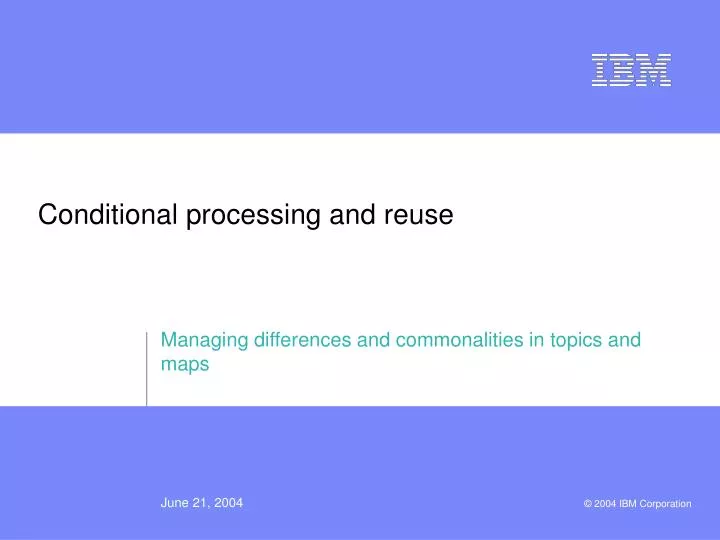 IBM

Conditional processing and reuse

Managing differences and commonalities in topics and maps

June 21, 2004

© 2004 IBM Corporation